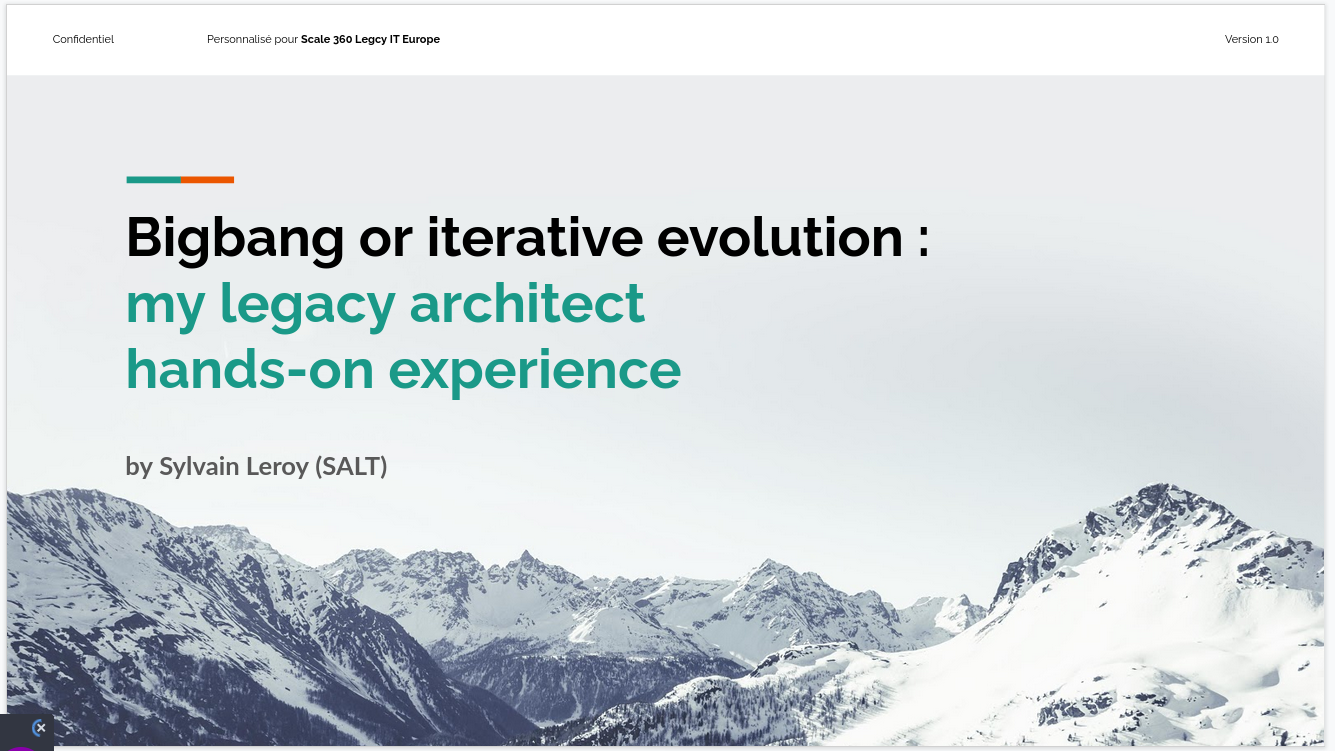 Confidentiel

Personnalisé pour **Scale 360 Legcy IT Europe**

Version 1.0

Bigbang or iterative evolution :
my legacy architect
hands-on experience

by Sylvain Leroy (SALT)